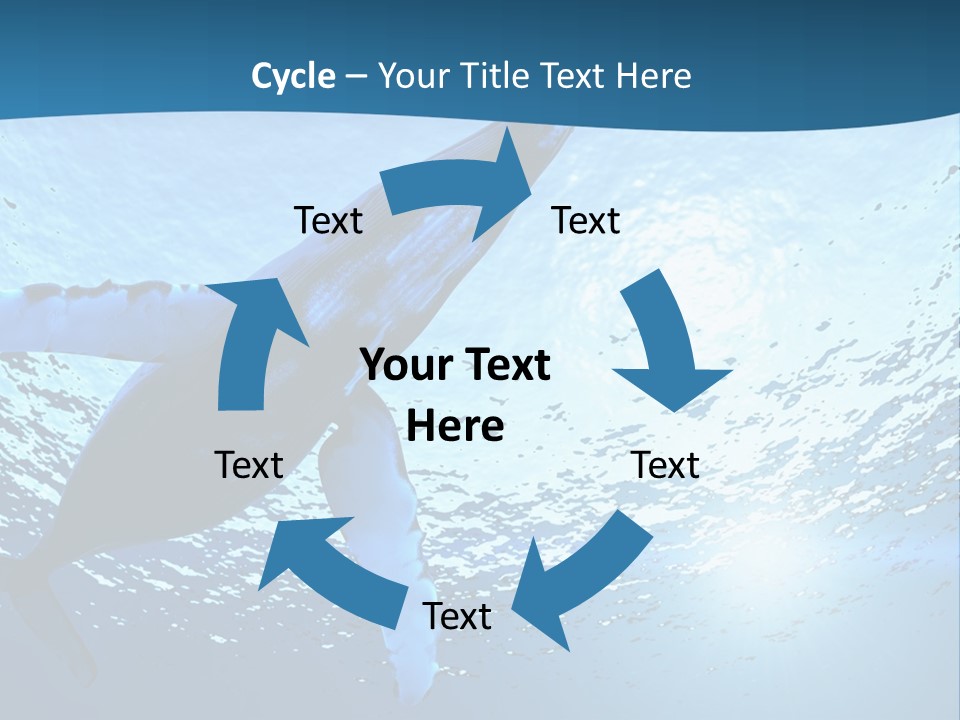 Cycle – Your Title Text Here

Text

Text

Your Text Here

Text

Text

Text